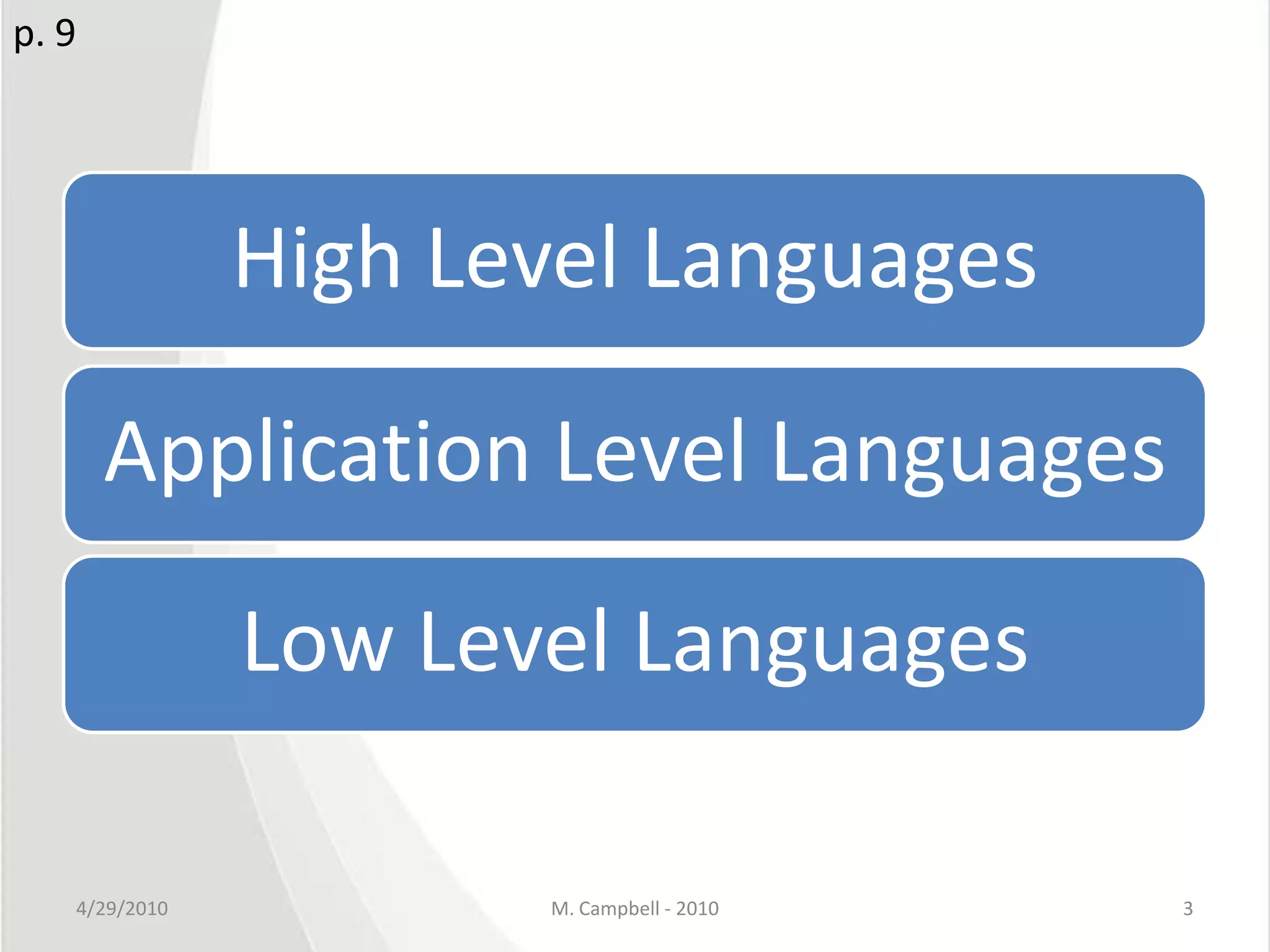 p. 9

High Level Languages

Application Level Languages

Low Level Languages

4/29/2010

M. Campbell - 2010

3